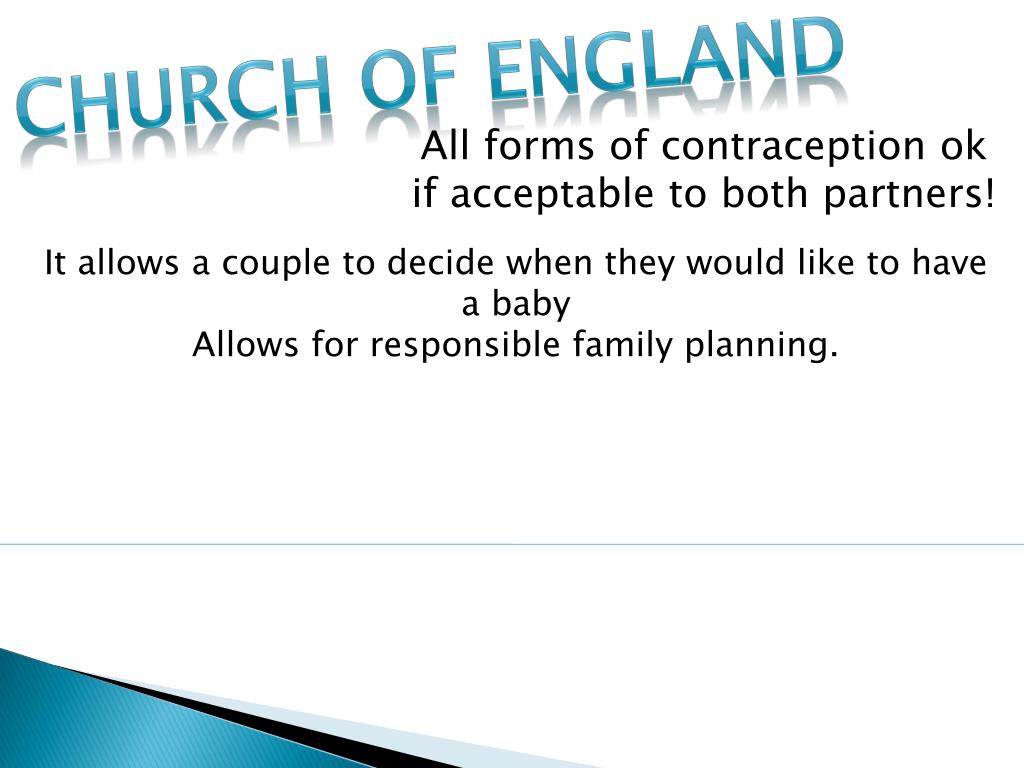 CHURCH OF ENGLAND

All forms of contraception ok if acceptable to both partners!

It allows a couple to decide when they would like to have a baby
Allows for responsible family planning.